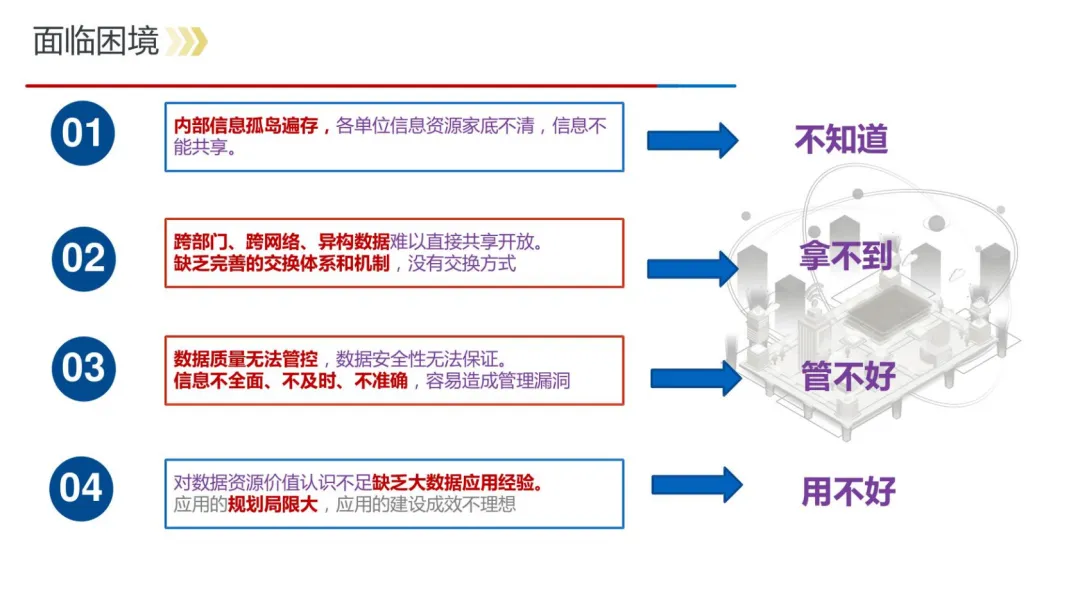 面临困境

01
内部信息孤岛遍存，各单位信息资源家底不清，信息不能共享。
不知道

02
跨部门、跨网络、异构数据难以直接共享开放。
缺乏完善的交换体系和机制，没有交换方式
拿不到

03
数据质量无法管控，数据安全性无法保证。
信息不全面、不及时、不准确，容易造成管理漏洞
管不好

04
对数据资源价值认识不足缺乏大数据应用经验。
应用的规划局限大，应用的建设成效不理想
用不好